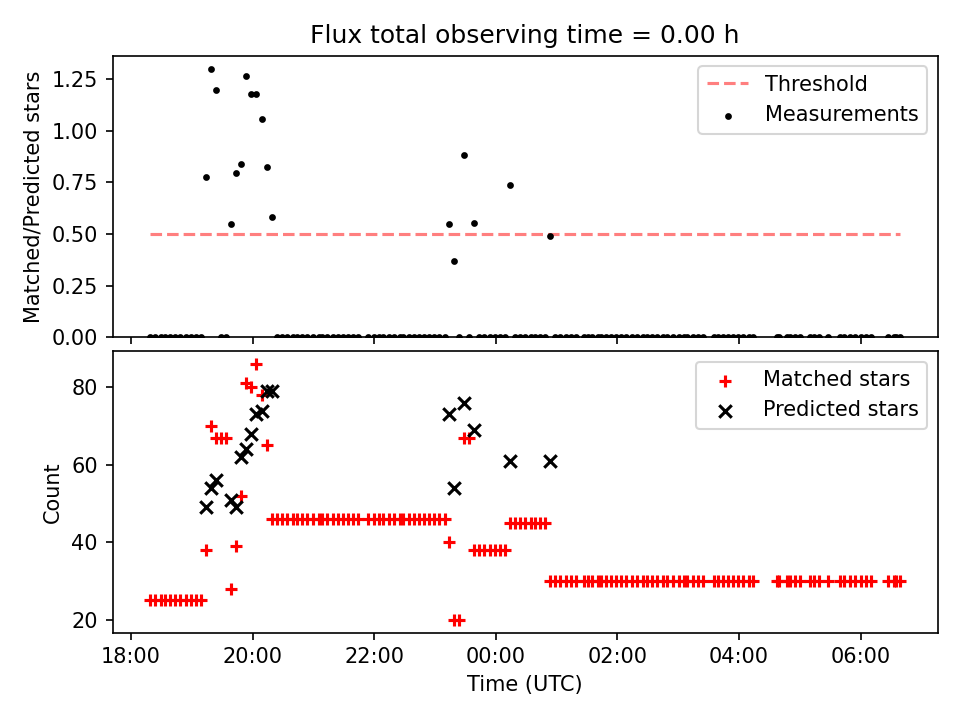 Flux total observing time = 0.00 h

Matched/Predicted stars

1.25
1.00
0.75
0.50
0.25
0.00

Threshold
Measurements

Count

80
60
40
20

Matched stars
Predicted stars

18:00
20:00
22:00
00:00
02:00
04:00
06:00

Time (UTC)